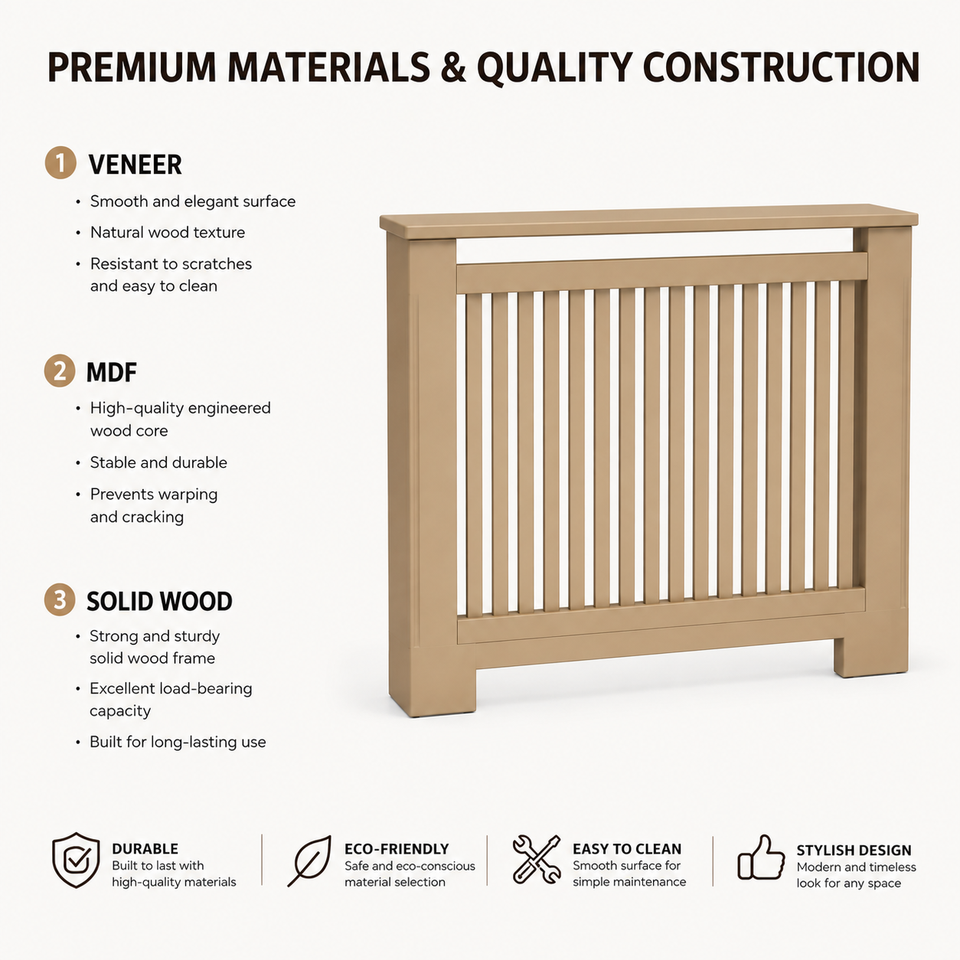 PREMIUM MATERIALS & QUALITY CONSTRUCTION

1 VENEER
• Smooth and elegant surface
• Natural wood texture
• Resistant to scratches and easy to clean

2 MDF
• High-quality engineered wood core
• Stable and durable
• Prevents warping and cracking

3 SOLID WOOD
• Strong and sturdy solid wood frame
• Excellent load-bearing capacity
• Built for long-lasting use

DURABLE
Built to last with high-quality materials

ECO-FRIENDLY
Safe and eco-conscious material selection

EASY TO CLEAN
Smooth surface for simple maintenance

STYLISH DESIGN
Modern and timeless look for any space